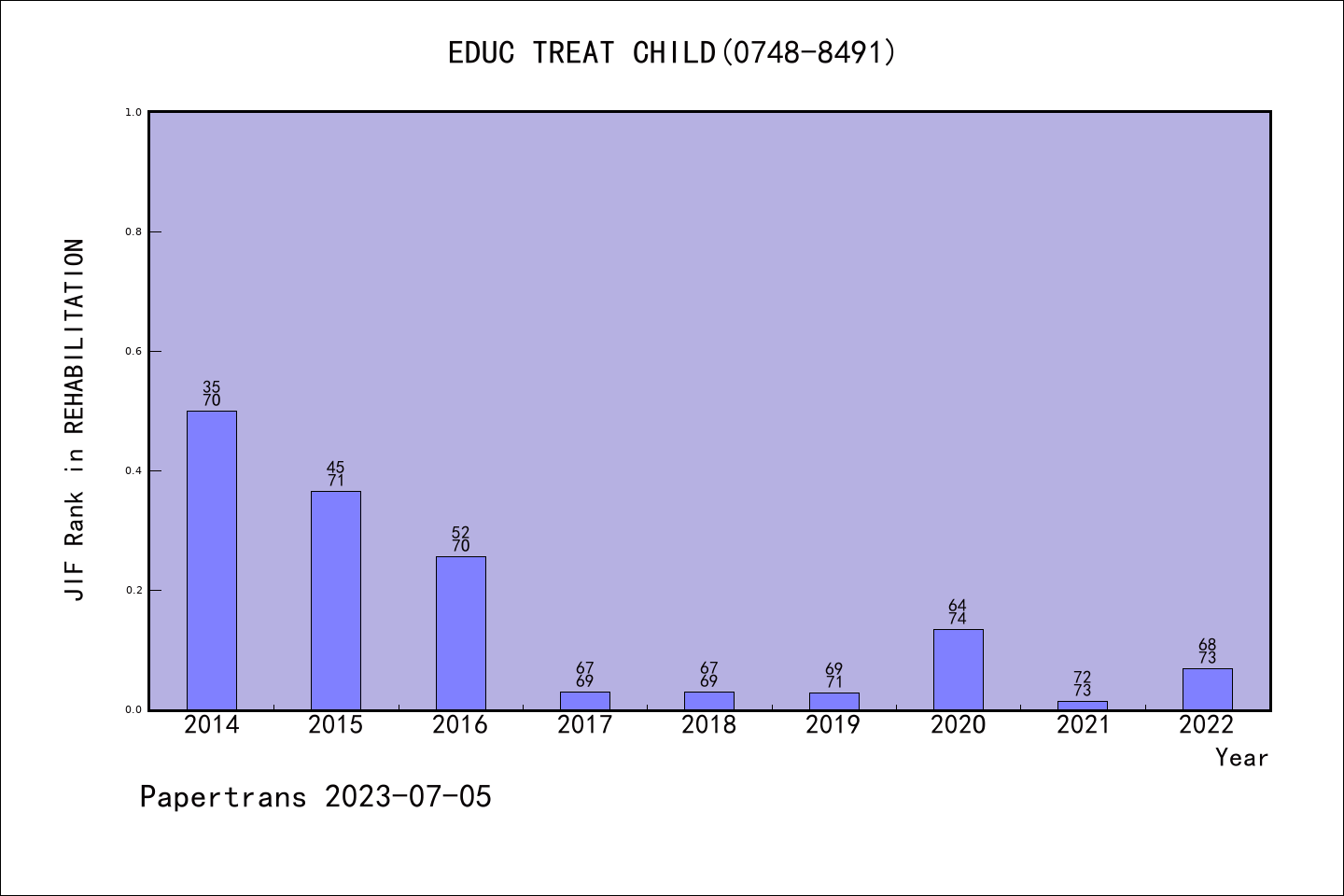 EDUC TREAT CHILD(0748-8491)

JIF Rank in REHABILITATION

1.0
0.8
0.6
0.4
0.2
0.0

35
70

45
71

52
70

67
69

67
69

69
71

64
74

72
73

68
73

2014 2015 2016 2017 2018 2019 2020 2021 2022

Year

Papertrans 2023-07-05